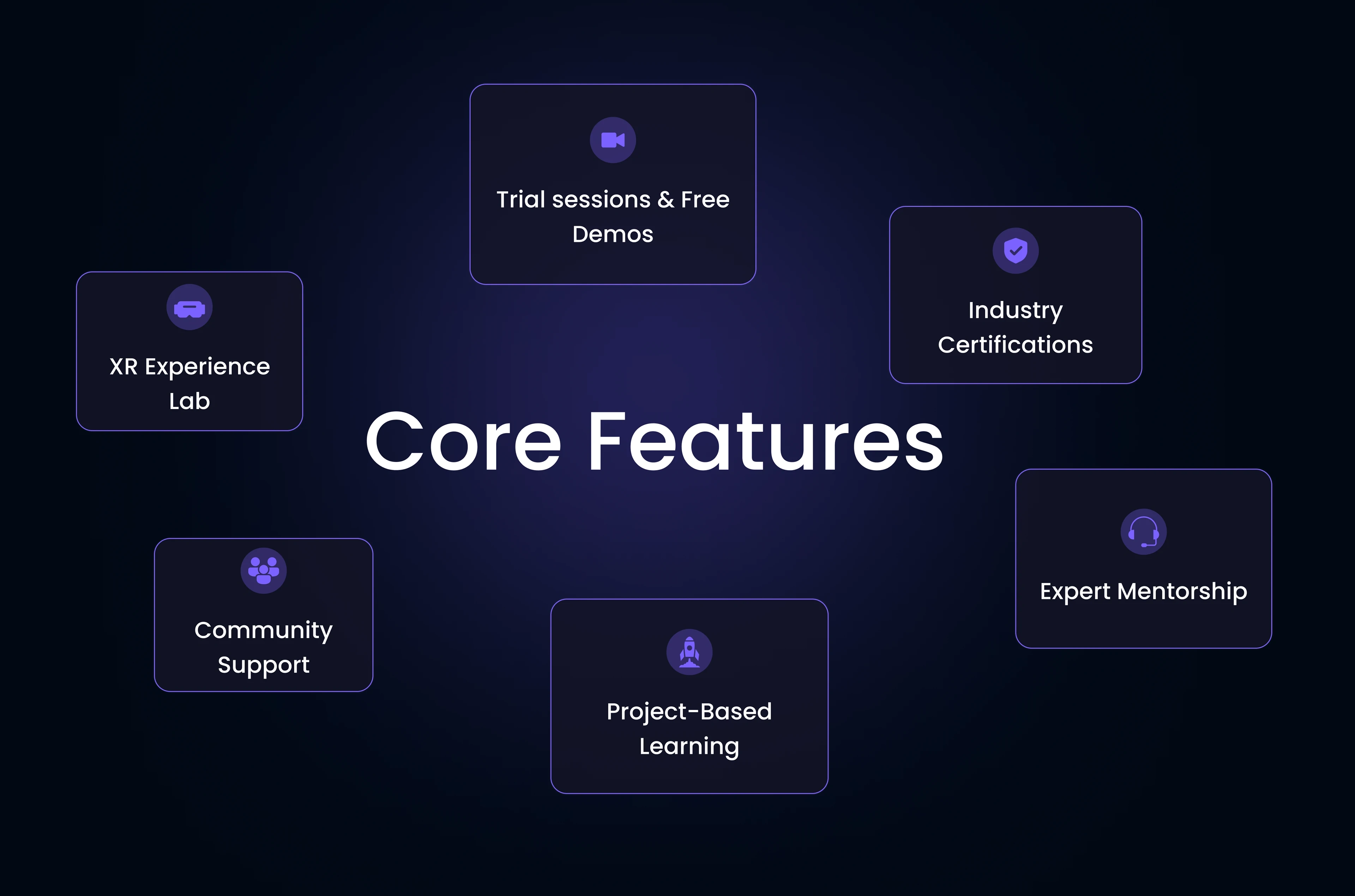 Trial sessions & Free Demos

Industry Certifications

XR Experience Lab

Core Features

Expert Mentorship

Community Support

Project-Based Learning